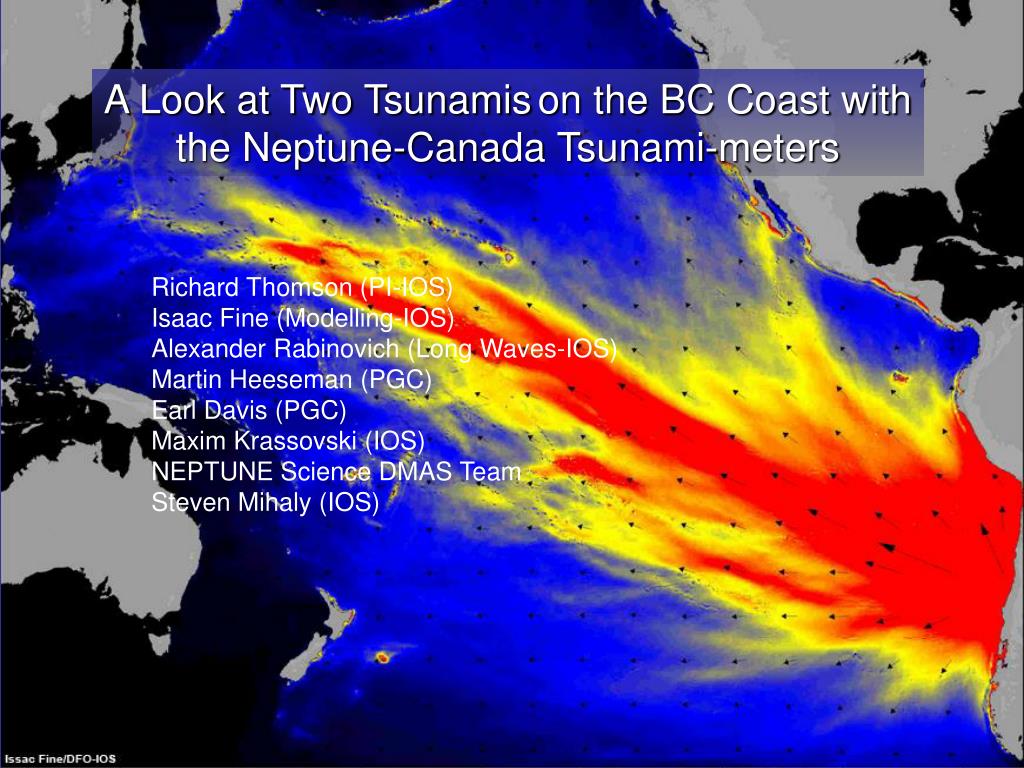 A Look at Two Tsunamis on the BC Coast with the Neptune-Canada Tsunami-meters

Richard Thomson (PI-IOS)
Isaac Fine (Modelling-IOS)
Alexander Rabinovich (Long Waves-IOS)
Martin Heeseman (PGC)
Earl Davis (PGC)
Maxim Krassovski (IOS)
NEPTUNE Science DMAS Team
Steven Mihaly (IOS)

Issac Fine/DFO-IOS